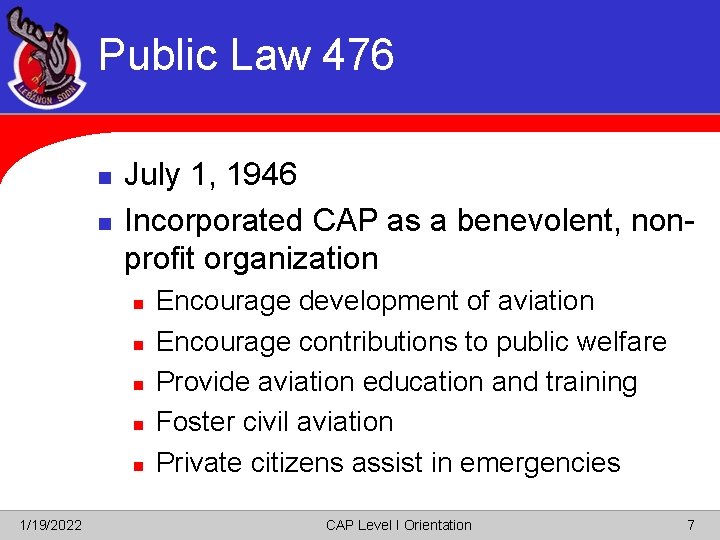 LEBANON SQDN

Public Law 476

- July 1, 1946
- Incorporated CAP as a benevolent, non-profit organization
  - Encourage development of aviation
  - Encourage contributions to public welfare
  - Provide aviation education and training
  - Foster civil aviation
  - Private citizens assist in emergencies

1/19/2022 CAP Level I Orientation 7